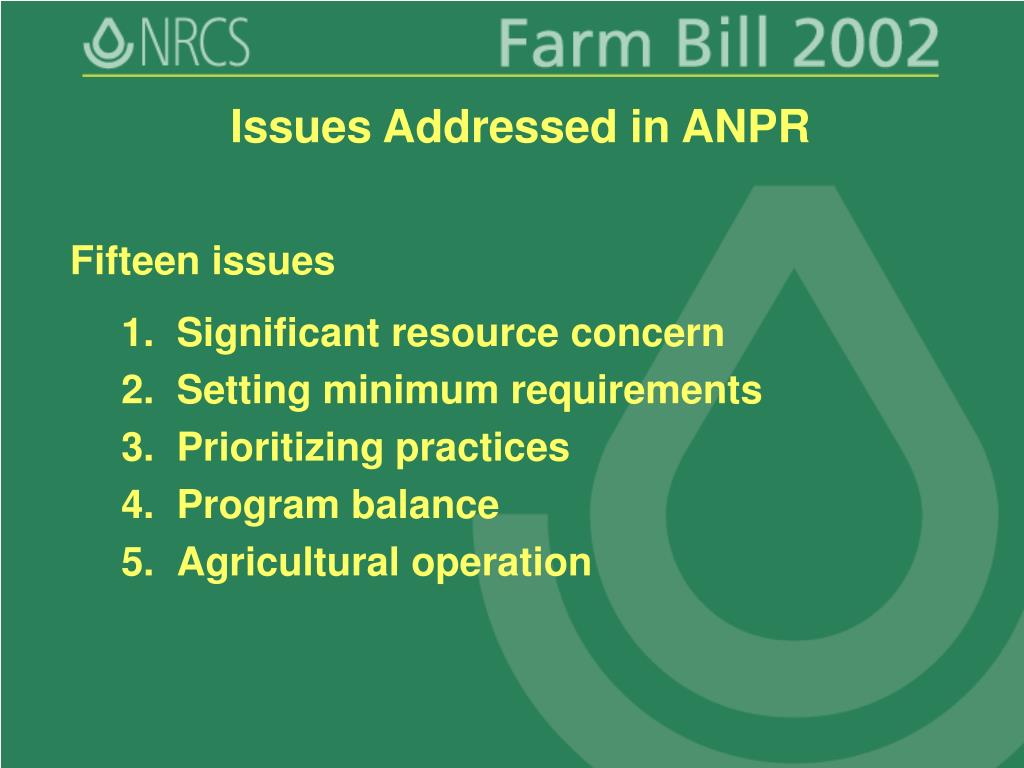 NRCS Farm Bill 2002

Issues Addressed in ANPR

Fifteen issues

1. Significant resource concern
2. Setting minimum requirements
3. Prioritizing practices
4. Program balance
5. Agricultural operation